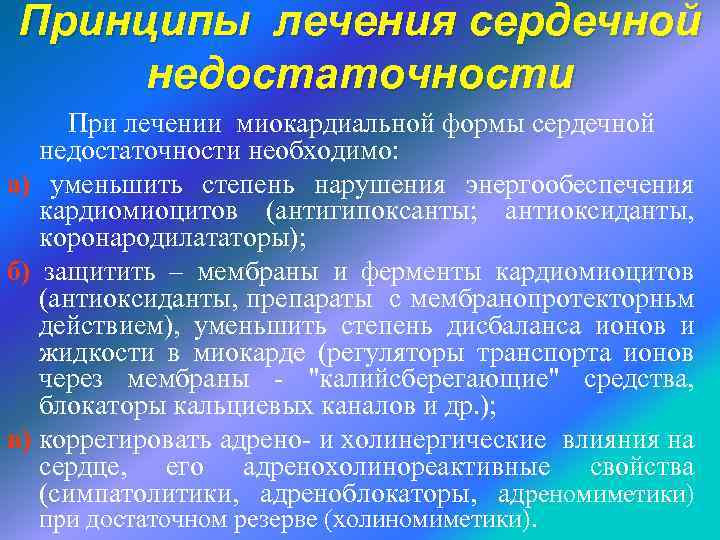 Принципы лечения сердечной недостаточности

При лечении миокардиальной формы сердечной недостаточности необходимо:

а) уменьшить степень нарушения энергообеспечения кардиомиоцитов (антигипоксанты; антиоксиданты, коронародилататоры);

б) защитить – мембраны и ферменты кардиомиоцитов (антиоксиданты, препараты с мембранопротекторньм действием), уменьшить степень дисбаланса ионов и жидкости в миокарде (регуляторы транспорта ионов через мембраны - "калийсберегающие" средства, блокаторы кальциевых каналов и др.);

в) коррегировать адрено- и холинергические влияния на сердце, его адренохолинореактивные свойства (симпатолитики, адреноблокаторы, адреномиметики) при достаточном резерве (холиномиметики).